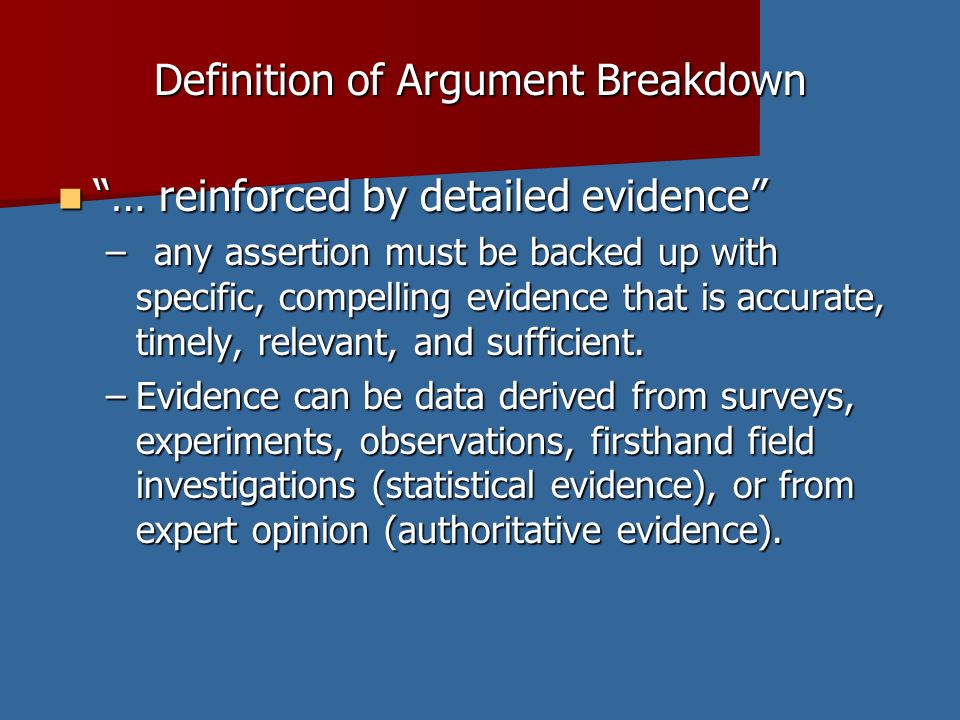 Definition of Argument Breakdown

“… reinforced by detailed evidence”

– any assertion must be backed up with specific, compelling evidence that is accurate, timely, relevant, and sufficient.

– Evidence can be data derived from surveys, experiments, observations, firsthand field investigations (statistical evidence), or from expert opinion (authoritative evidence).